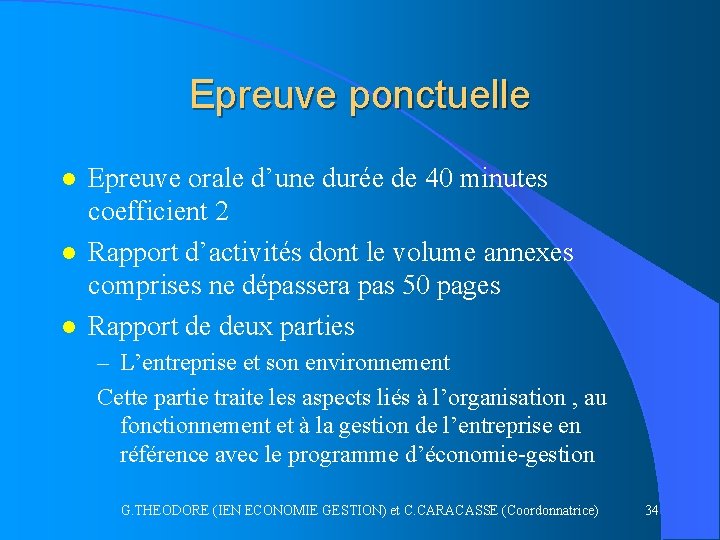 Epreuve ponctuelle

- Epreuve orale d’une durée de 40 minutes coefficient 2
- Rapport d’activités dont le volume annexes comprises ne dépassera pas 50 pages
- Rapport de deux parties
  – L’entreprise et son environnement

Cette partie traite les aspects liés à l’organisation , au fonctionnement et à la gestion de l’entreprise en référence avec le programme d’économie-gestion

G.THEODORE (IEN ECONOMIE GESTION) et C.CARACASSE (Coordonnatrice) 34